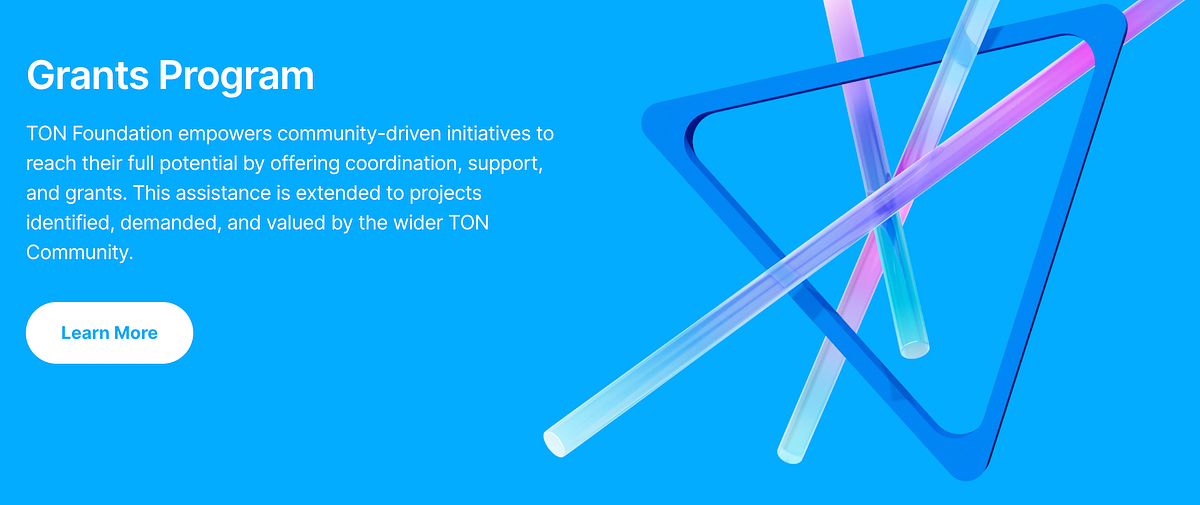 Grants Program

TON Foundation empowers community-driven initiatives to reach their full potential by offering coordination, support, and grants. This assistance is extended to projects identified, demanded, and valued by the wider TON Community.

Learn More